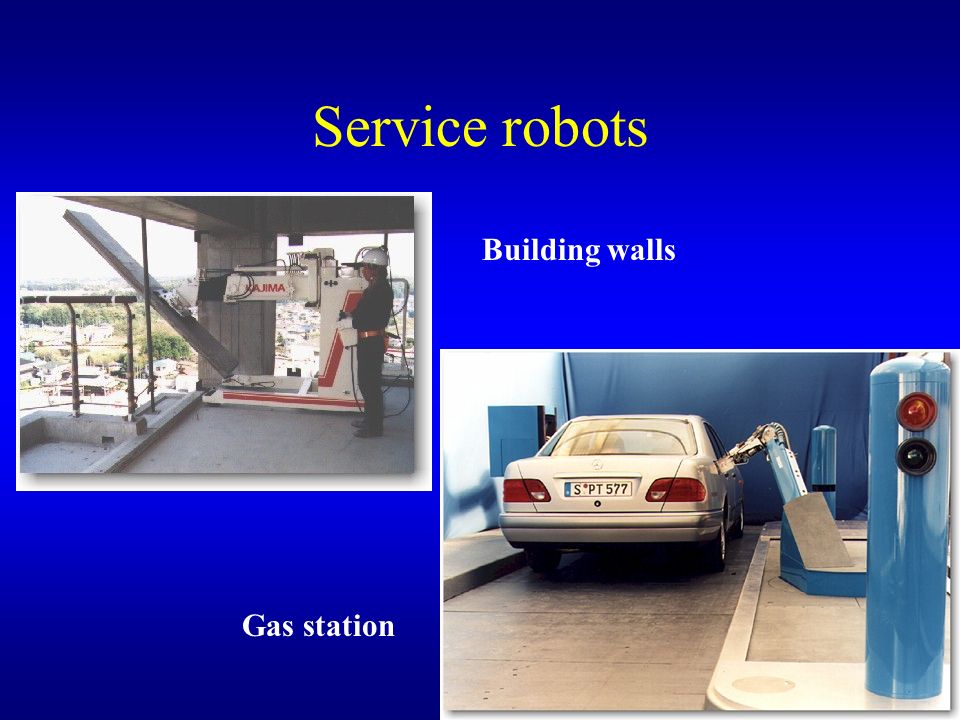 Service robots

KAJIMA

Building walls

S PT 577

Gas station